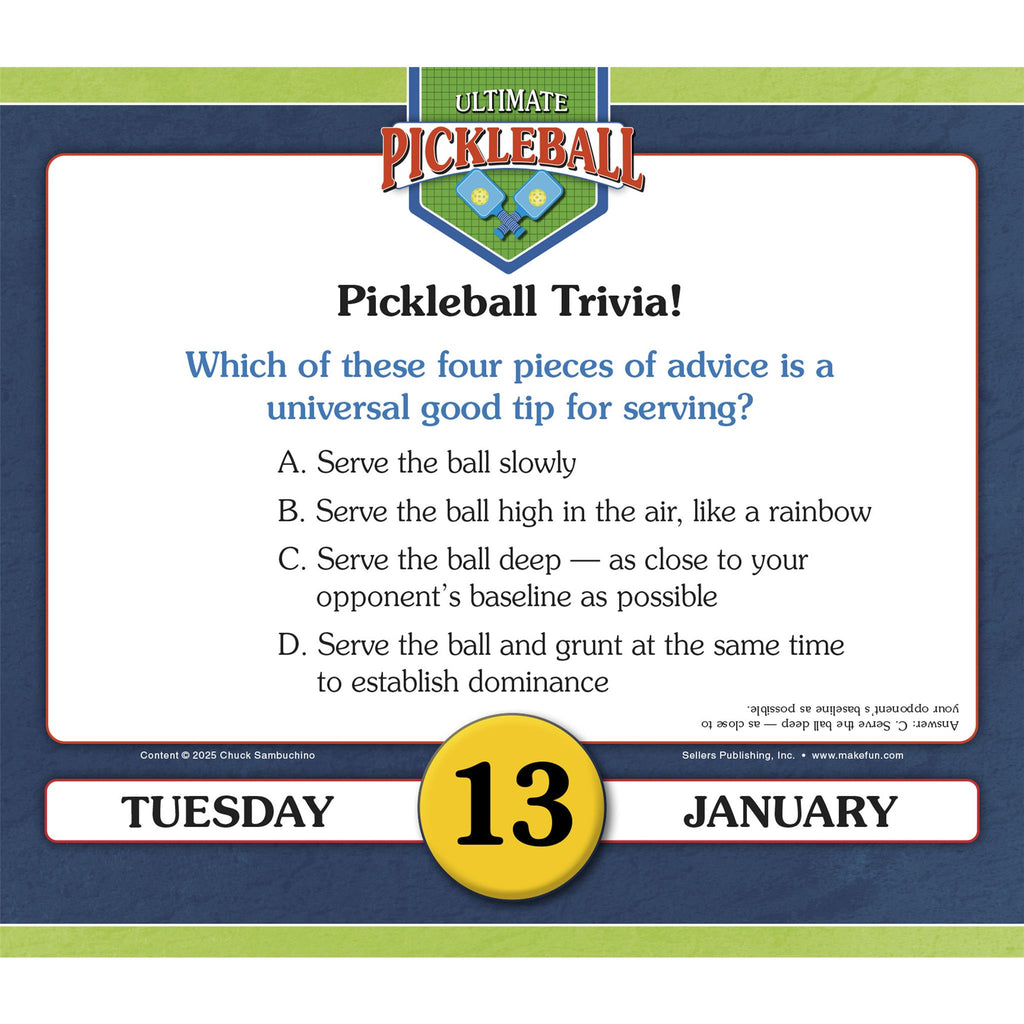 ULTIMATE
PICKLEBALL

Pickleball Trivia!

Which of these four pieces of advice is a universal good tip for serving?

A. Serve the ball slowly

B. Serve the ball high in the air, like a rainbow

C. Serve the ball deep — as close to your opponent's baseline as possible

D. Serve the ball and grunt at the same time to establish dominance

Answer: C. Serve the ball deep — as close to your opponent's baseline as possible.

Content © 2025 Chuck Sambuchino

Sellers Publishing, Inc. • www.makefun.com

TUESDAY

13

JANUARY